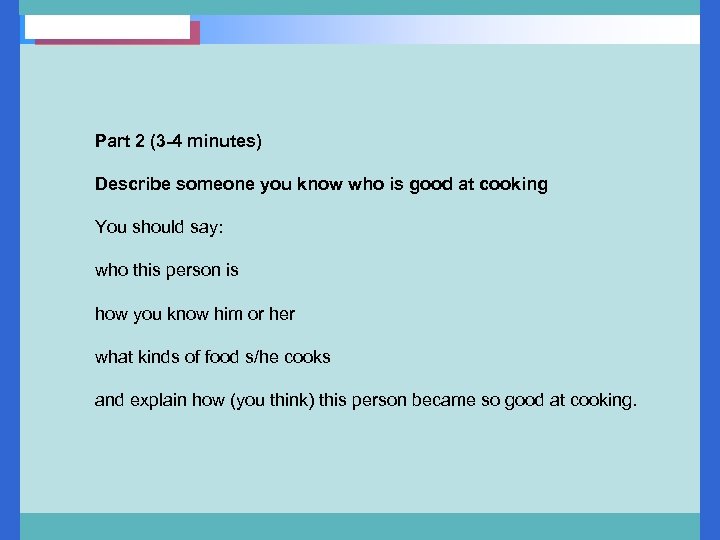 Part 2 (3-4 minutes)

Describe someone you know who is good at cooking

You should say:

who this person is

how you know him or her

what kinds of food s/he cooks

and explain how (you think) this person became so good at cooking.